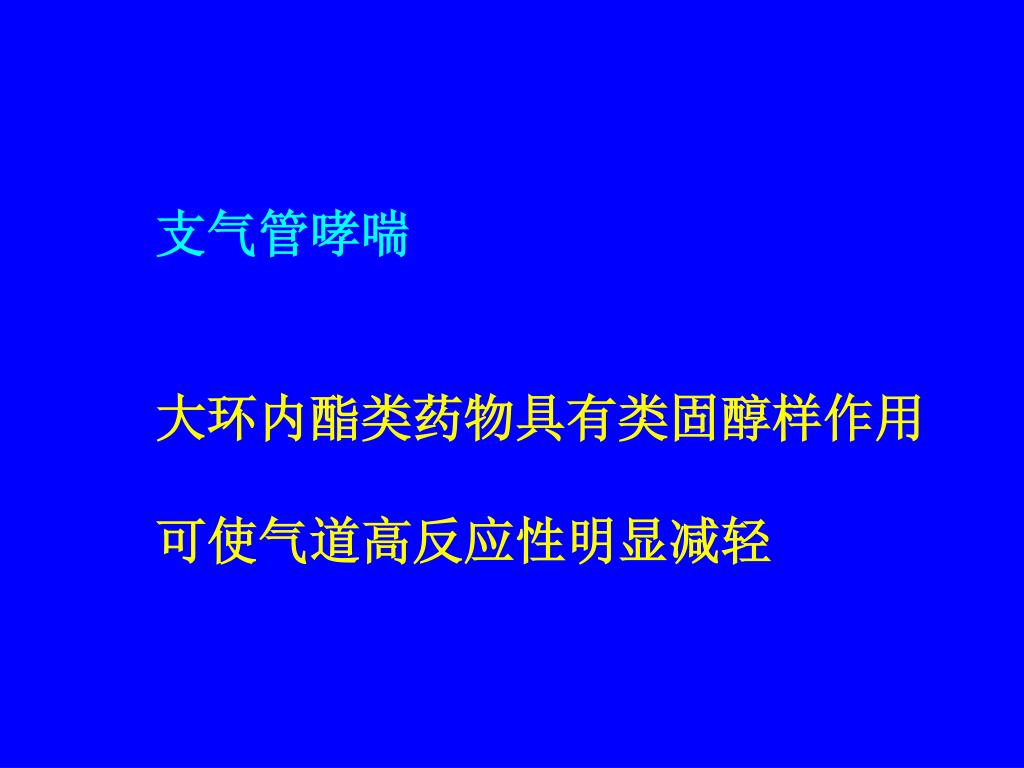 支气管哮喘

大环内酯类药物具有类固醇样作用

可使气道高反应性明显减轻